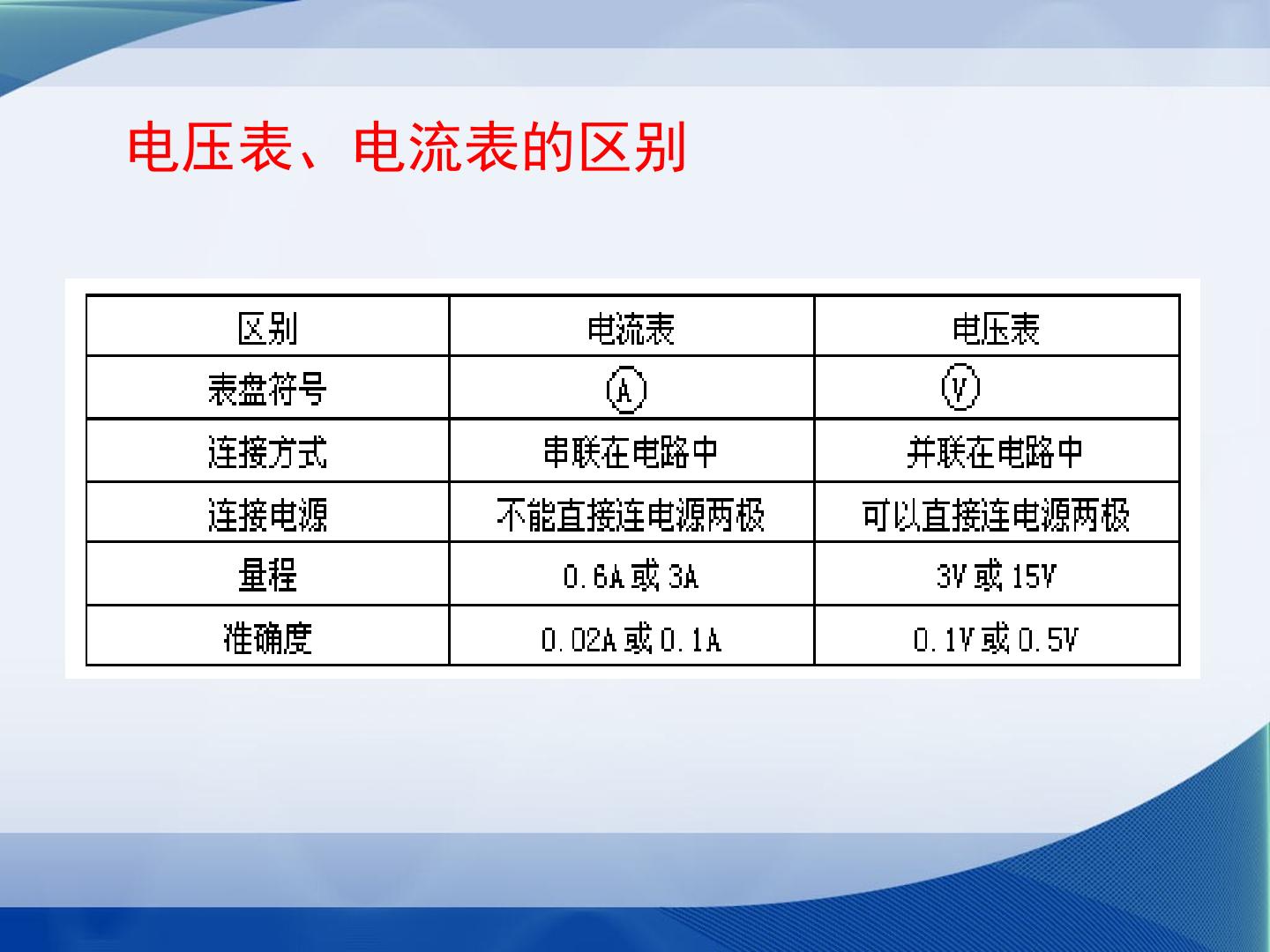 电压表、电流表的区别

| 区别 | 电流表 | 电压表 |
|---|---|---|
| 表盘符号 | A | V |
| 连接方式 | 串联在电路中 | 并联在电路中 |
| 连接电源 | 不能直接连电源两极 | 可以直接连电源两极 |
| 量程 | 0.6A 或 3A | 3V 或 15V |
| 准确度 | 0.02A 或 0.1A | 0.1V 或 0.5V |